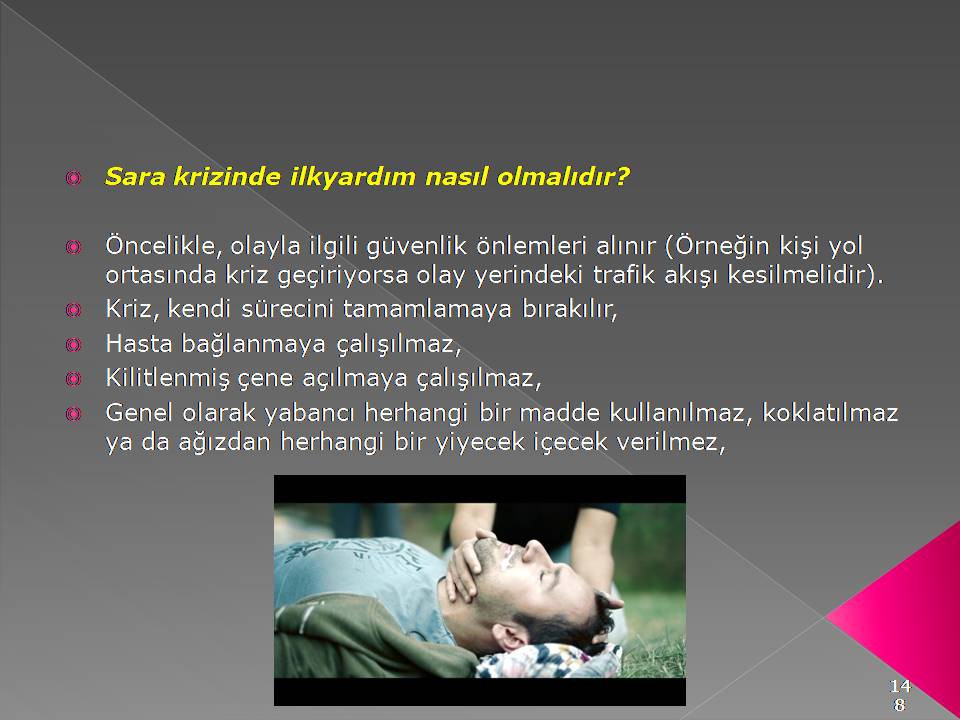 Sara krizinde ilkyardım nasıl olmalıdır?

Öncelikle, olayla ilgili güvenlik önlemleri alınır (Örneğin kişi yol ortasında kriz geçiriyorsa olay yerindeki trafik akışı kesilmelidir).

Kriz, kendi sürecini tamamlamaya bırakılır,

Hasta bağlanmaya çalışılmaz,

Kilitlenmiş çene açılmaya çalışılmaz,

Genel olarak yabancı herhangi bir madde kullanılmaz, koklatılmaz ya da ağızdan herhangi bir yiyecek içecek verilmez,

148